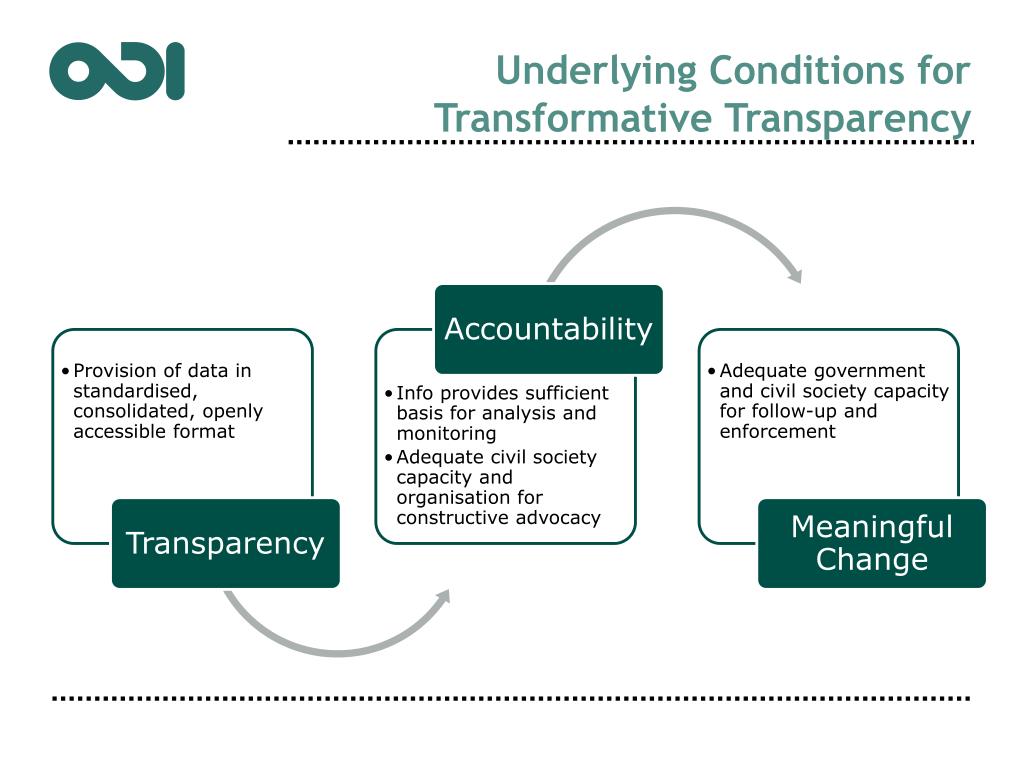 ODI

Underlying Conditions for Transformative Transparency

• Provision of data in standardised, consolidated, openly accessible format

Transparency

Accountability

• Info provides sufficient basis for analysis and monitoring
• Adequate civil society capacity and organisation for constructive advocacy

• Adequate government and civil society capacity for follow-up and enforcement

Meaningful Change